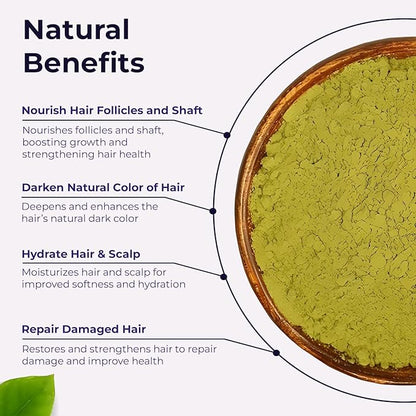 Natural Benefits

Nourish Hair Follicles and Shaft

Nourishes follicles and shaft, boosting growth and strengthening hair health

Darken Natural Color of Hair

Deepens and enhances the hair's natural dark color

Hydrate Hair & Scalp

Moisturizes hair and scalp for improved softness and hydration

Repair Damaged Hair

Restores and strengthens hair to repair damage and improve health